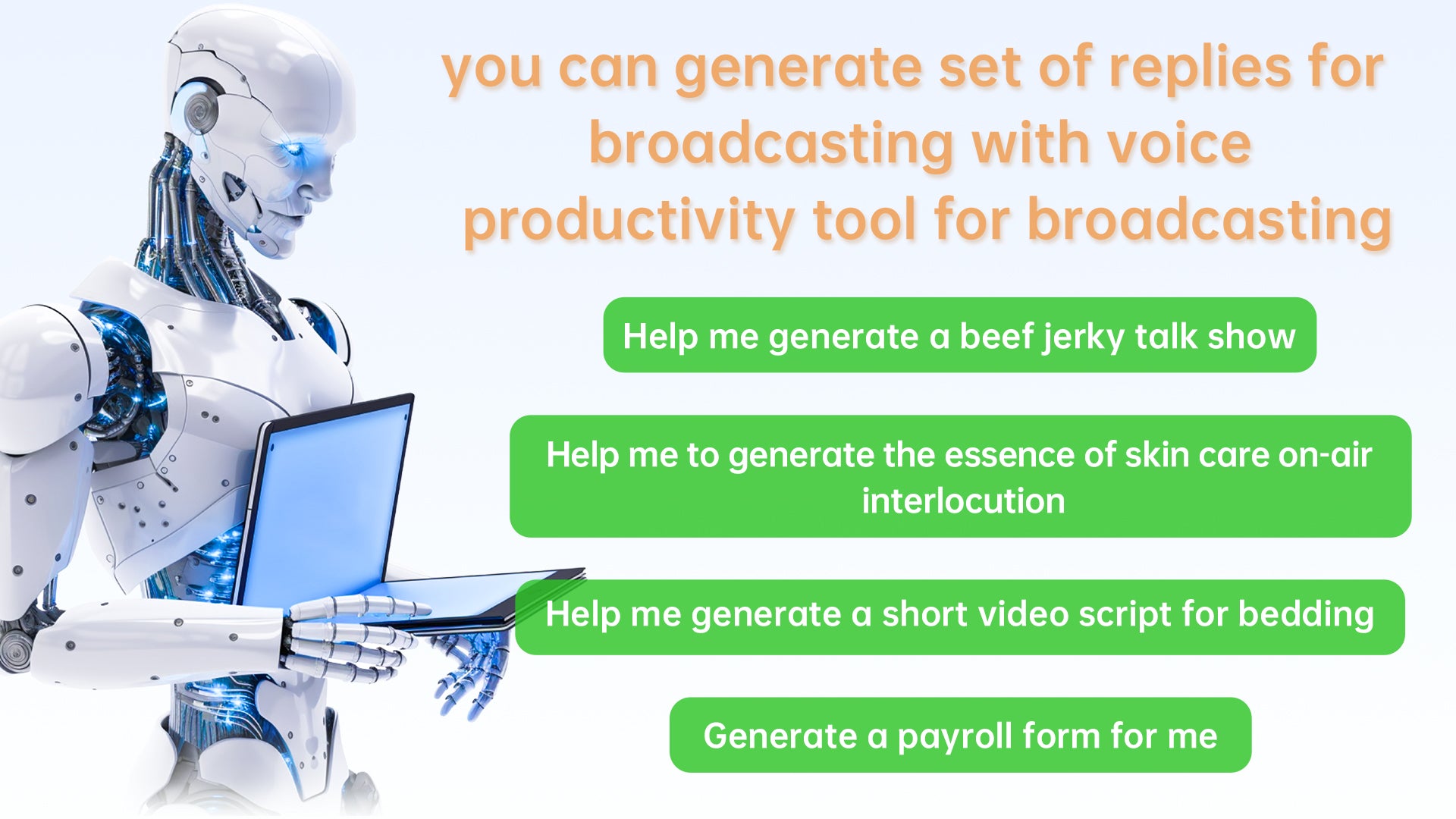 you can generate set of replies for broadcasting with voice productivity tool for broadcasting

Help me generate a beef jerky talk show

Help me to generate the essence of skin care on-air interlocution

Help me generate a short video script for bedding

Generate a payroll form for me